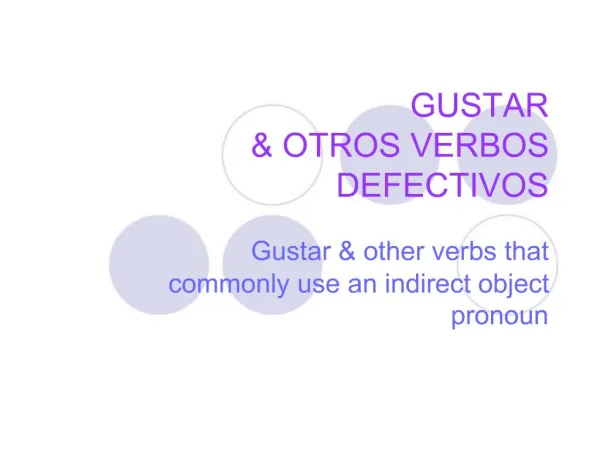 GUSTAR
& OTROS VERBOS
DEFECTIVOS

Gustar & other verbs that commonly use an indirect object pronoun